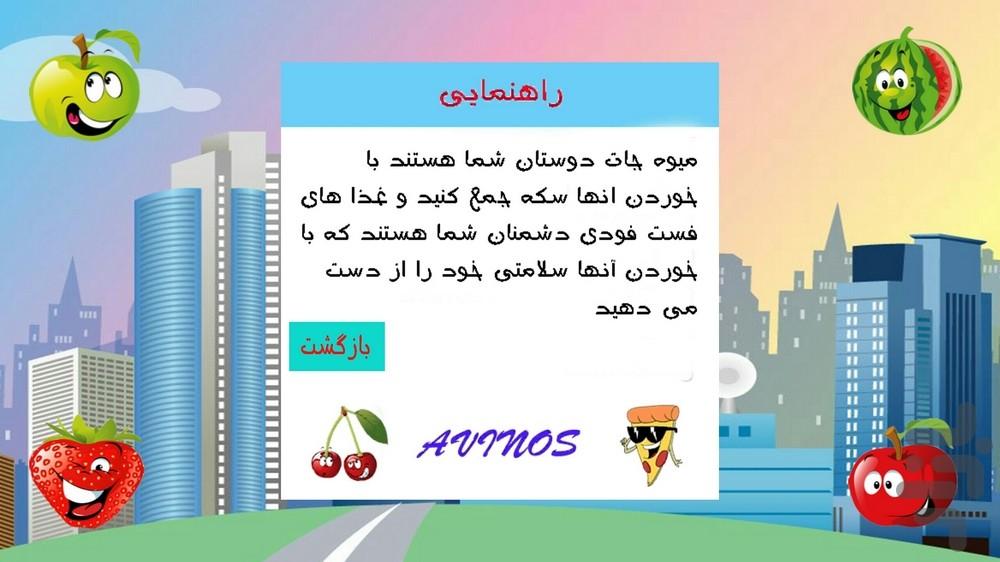 راهنمایی

میوه جات دوستان شما هستند با خوردن انها سکه جمع کنید و غذا های فست فودی دشمنان شما هستند که با خوردن آنها سلامتی خود را از دست می دهید

بازگشت

AVINOS